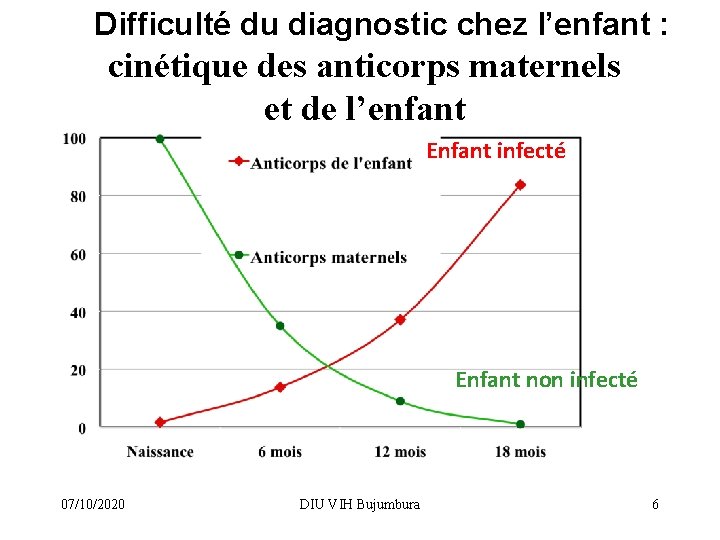 Difficulté du diagnostic chez l'enfant : cinétique des anticorps maternels et de l'enfant

100
80
60
40
20
0

Anticorps de l'enfant
Anticorps maternels

Enfant infecté
Enfant non infecté

Naissance
6 mois
12 mois
18 mois

07/10/2020
DIU VIH Bujumbura
6